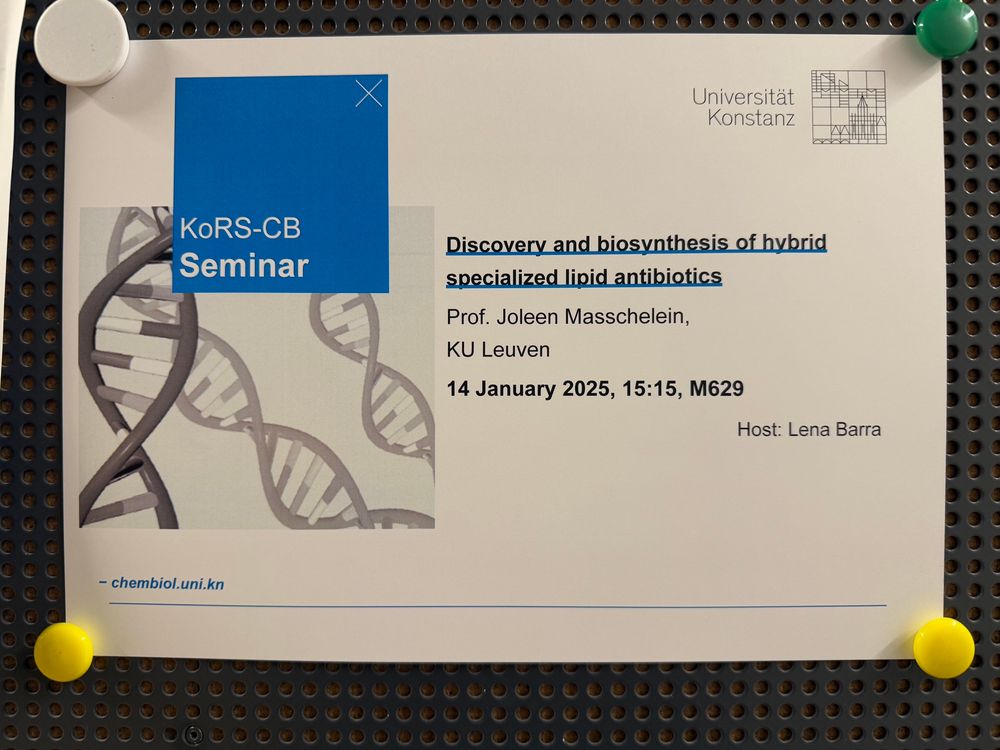 Universität Konstanz

KoRS-CB
Seminar

Discovery and biosynthesis of hybrid specialized lipid antibiotics

Prof. Joleen Masschelein,
KU Leuven

14 January 2025, 15:15, M629

Host: Lena Barra

– chembiol.uni.kn